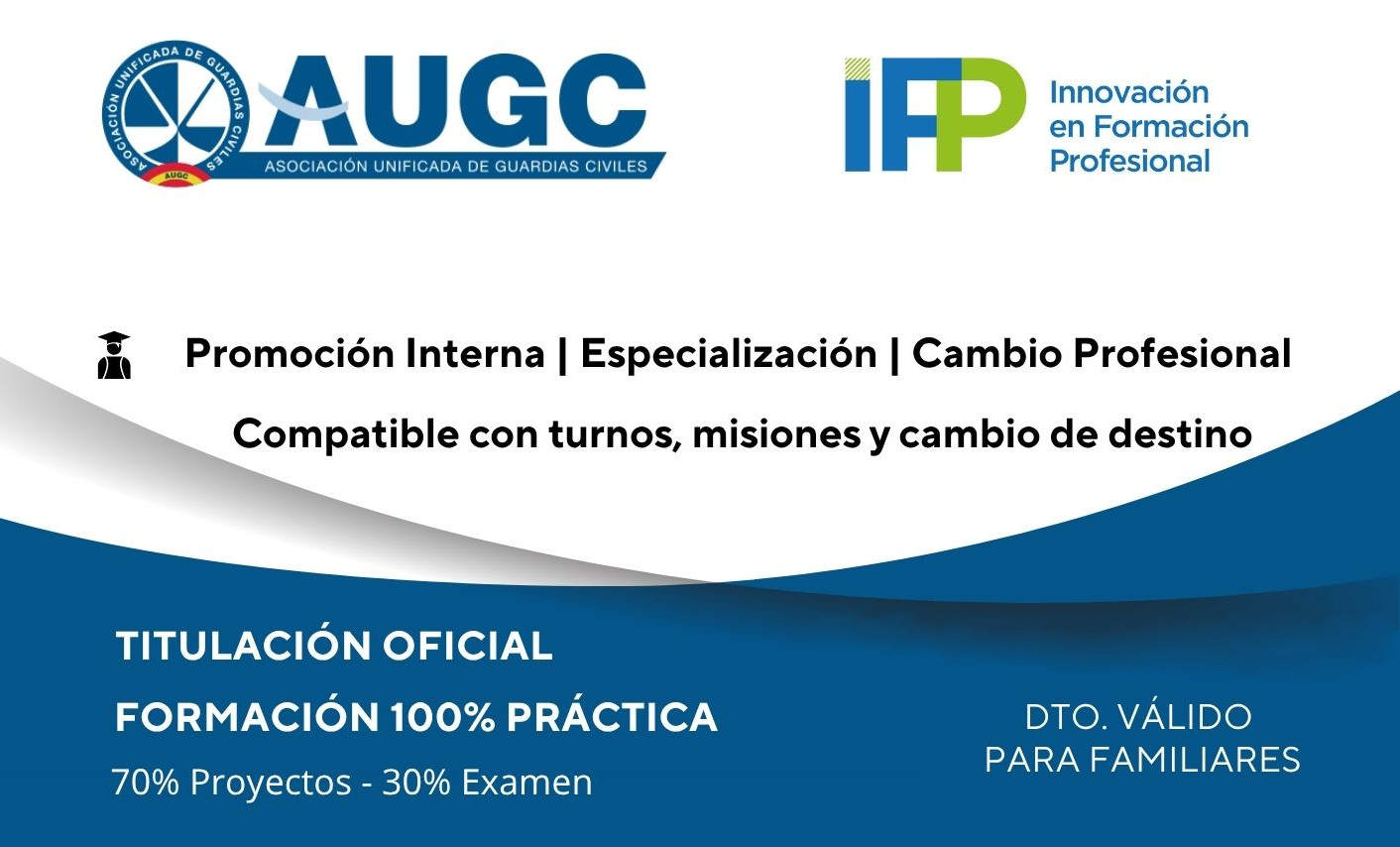 ASOCIACIÓN UNIFICADA DE GUARDIAS CIVILES
AUGC
AUGC
ASOCIACIÓN UNIFICADA DE GUARDIAS CIVILES

IFP
Innovación en Formación Profesional

Promoción Interna | Especialización | Cambio Profesional

Compatible con turnos, misiones y cambio de destino

TITULACIÓN OFICIAL

FORMACIÓN 100% PRÁCTICA

70% Proyectos - 30% Examen

DTO. VÁLIDO PARA FAMILIARES